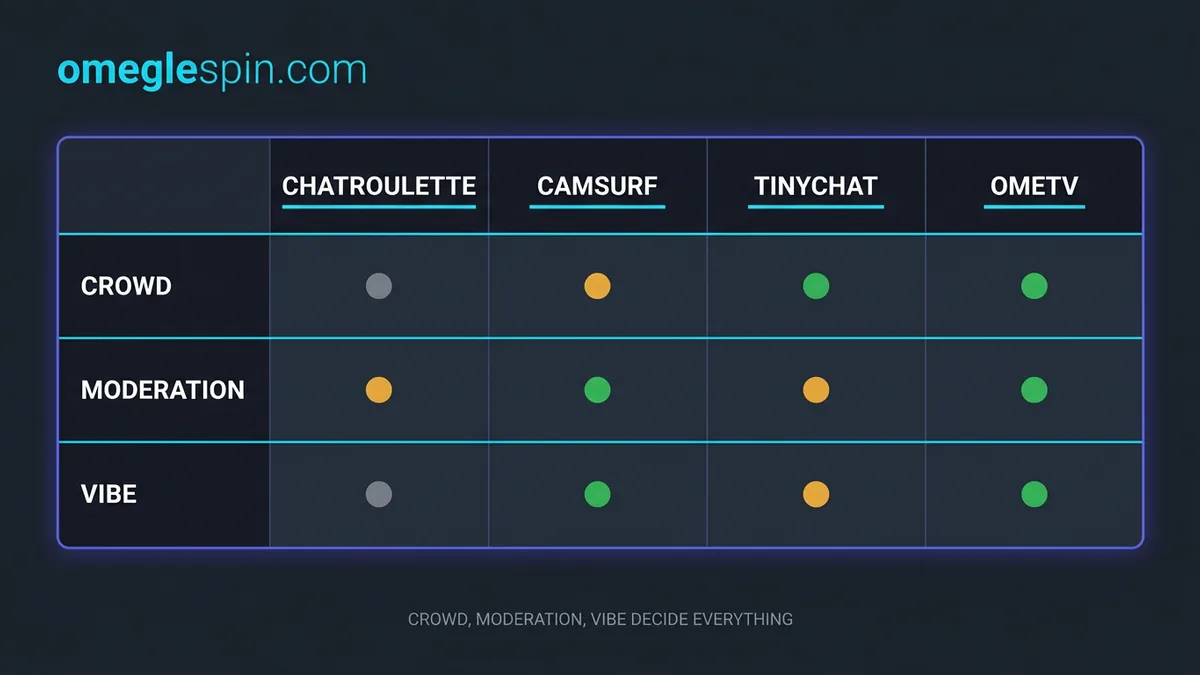 omeglespin.com

| | CHATROULETTE | CAMSURF | TINYCHAT | OMETV |
|---|---|---|---|---|
| CROWD | | | | |
| MODERATION | | | | |
| VIBE | | | | |

CROWD, MODERATION, VIBE DECIDE EVERYTHING